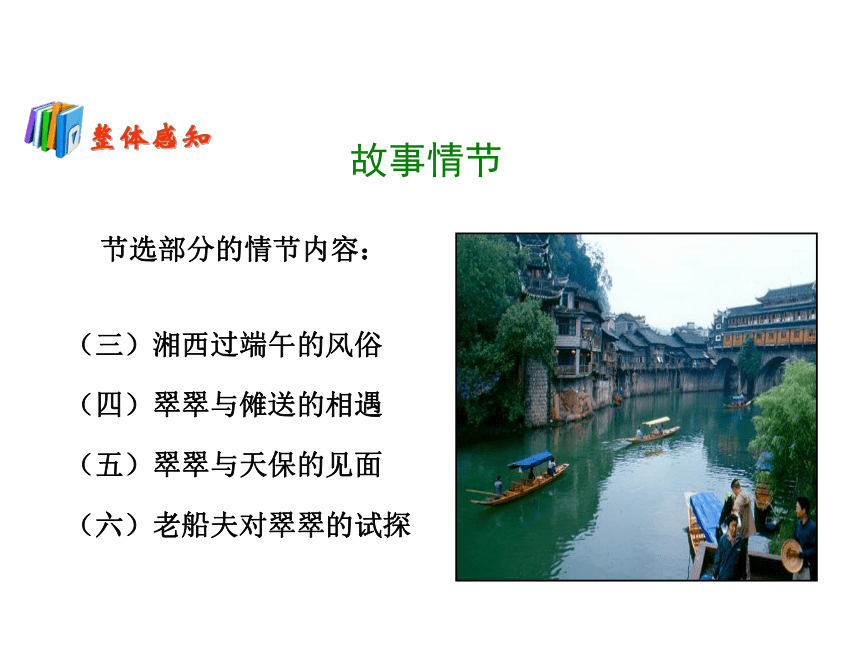 整体感知

故事情节

节选部分的情节内容：

（三）湘西过端午的风俗

（四）翠翠与傩送的相遇

（五）翠翠与天保的见面

（六）老船夫对翠翠的试探